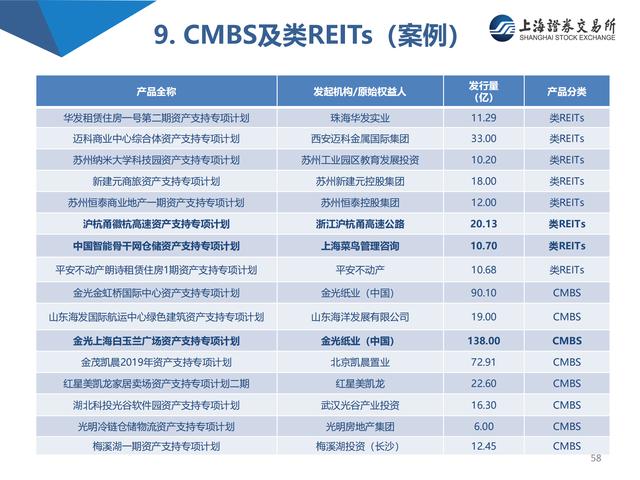 9. CMBS及类REITs（案例）

上海證券交易所
SHANGHAI STOCK EXCHANGE

| 产品全称 | 发起机构/原始权益人 | 发行量（亿） | 产品分类 |
|---|---|---|---|
| 华发租赁住房一号第二期资产支持专项计划 | 珠海华发实业 | 11.29 | 类REITs |
| 迈科商业中心综合体资产支持专项计划 | 西安迈科金属国际集团 | 33.00 | 类REITs |
| 苏州纳米大学科技园资产支持专项计划 | 苏州工业园区教育发展投资 | 10.20 | 类REITs |
| 新建元商旅资产支持专项计划 | 苏州新建元控股集团 | 18.00 | 类REITs |
| 苏州恒泰商业地产一期资产支持专项计划 | 苏州恒泰控股集团 | 12.00 | 类REITs |
| 沪杭甬徽杭高速资产支持专项计划 | 浙江沪杭甬高速公路 | 20.13 | 类REITs |
| 中国智能骨干网仓储资产支持专项计划 | 上海菜鸟管理咨询 | 10.70 | 类REITs |
| 平安不动产朗诗租赁住房1期资产支持专项计划 | 平安不动产 | 10.68 | 类REITs |
| 金光金虹桥国际中心资产支持专项计划 | 金光纸业（中国） | 90.10 | CMBS |
| 山东海发国际航运中心绿色建筑资产支持专项计划 | 山东海洋发展有限公司 | 19.00 | CMBS |
| 金光上海白玉兰广场资产支持专项计划 | 金光纸业（中国） | 138.00 | CMBS |
| 金茂凯晨2019年资产支持专项计划 | 北京凯晨置业 | 72.91 | CMBS |
| 红星美凯龙家居卖场资产支持专项计划二期 | 红星美凯龙 | 22.60 | CMBS |
| 湖北科投光谷软件园资产支持专项计划 | 武汉光谷产业投资 | 16.30 | CMBS |
| 光明冷链仓储物流资产支持专项计划 | 光明房地产集团 | 6.00 | CMBS |
| 梅溪湖一期资产支持专项计划 | 梅溪湖投资（长沙） | 12.45 | CMBS |

58